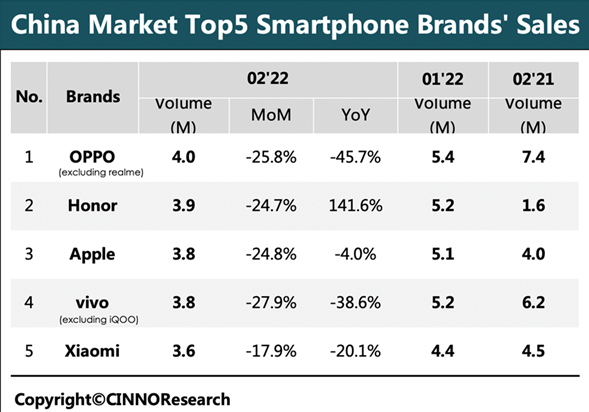 China Market Top5 Smartphone Brands' Sales

| No. | Brands | 02'22 Volume (M) | 02'22 MoM | 02'22 YoY | 01'22 Volume (M) | 02'21 Volume (M) |
|---|---|---|---|---|---|---|
| 1 | OPPO (excluding realme) | 4.0 | -25.8% | -45.7% | 5.4 | 7.4 |
| 2 | Honor | 3.9 | -24.7% | 141.6% | 5.2 | 1.6 |
| 3 | Apple | 3.8 | -24.8% | -4.0% | 5.1 | 4.0 |
| 4 | vivo (excluding iQOO) | 3.8 | -27.9% | -38.6% | 5.2 | 6.2 |
| 5 | Xiaomi | 3.6 | -17.9% | -20.1% | 4.4 | 4.5 |

Copyright©CINNOResearch